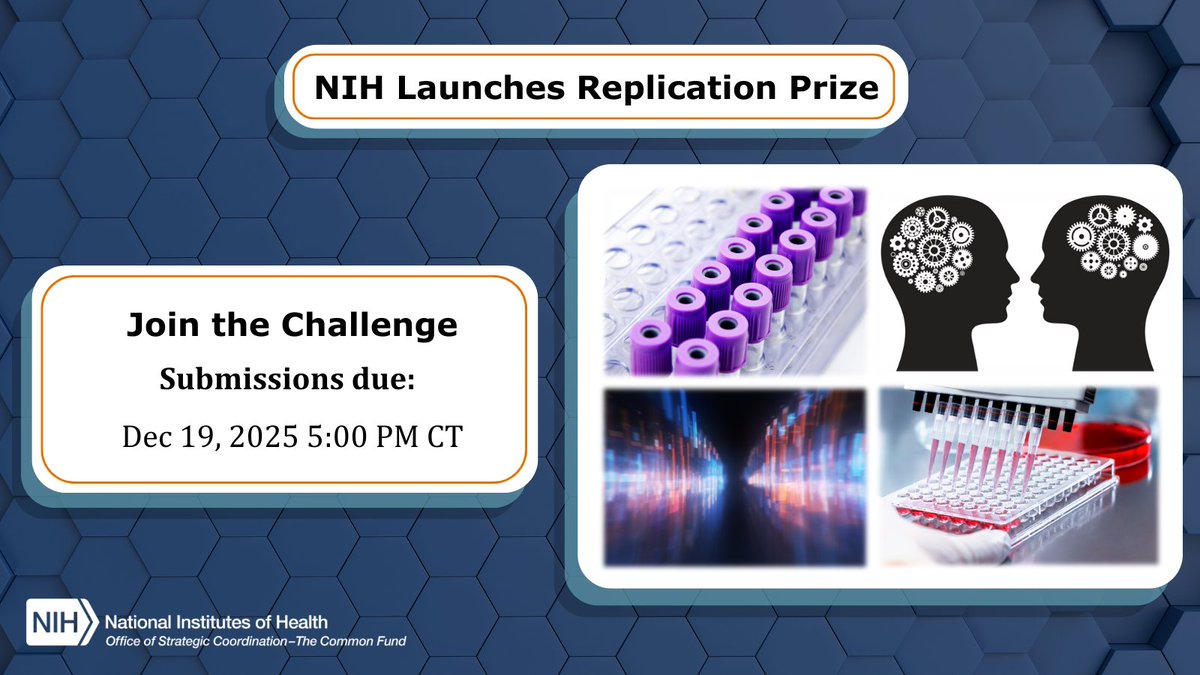 NIH Launches Replication Prize

Join the Challenge
Submissions due:
Dec 19, 2025 5:00 PM CT

NIH National Institutes of Health
Office of Strategic Coordination–The Common Fund